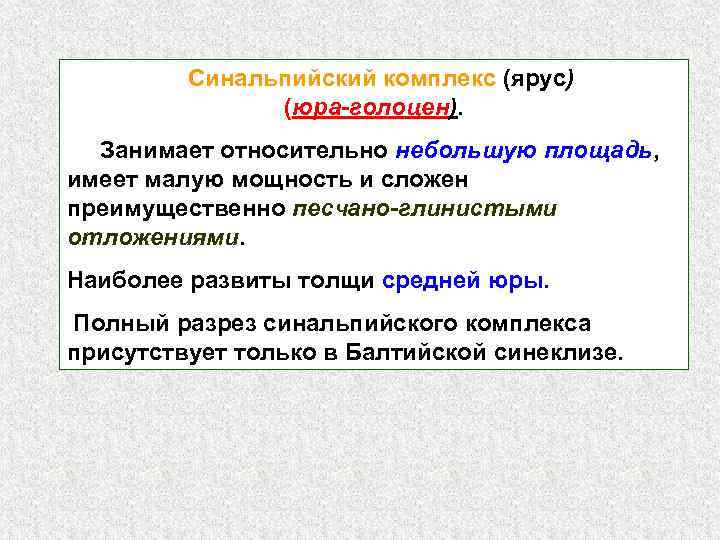 Синальпийский комплекс (ярус) (юра-голоцен).

Занимает относительно небольшую площадь, имеет малую мощность и сложен преимущественно песчано-глинистыми отложениями.

Наиболее развиты толщи средней юры.

Полный разрез синальпийского комплекса присутствует только в Балтийской синеклизе.